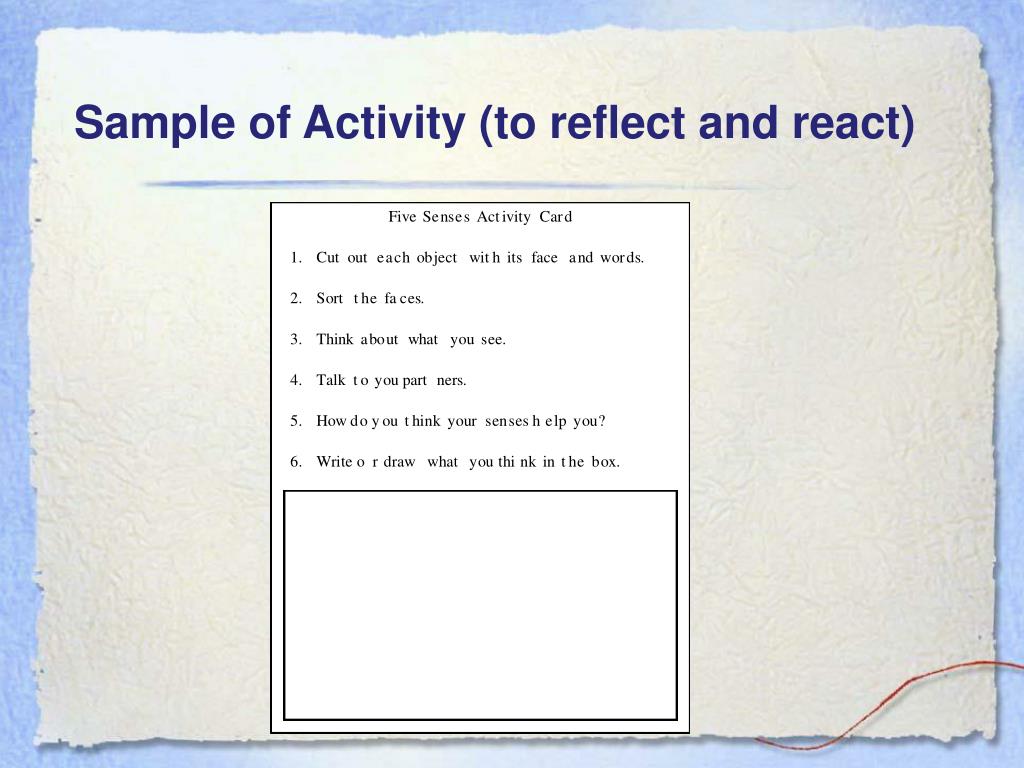 Sample of Activity (to reflect and react)

Five Senses Activity Card

1. Cut out each object with its face and words.

2. Sort the faces.

3. Think about what you see.

4. Talk to you partners.

5. How do you think your senses help you?

6. Write or draw what you think in the box.